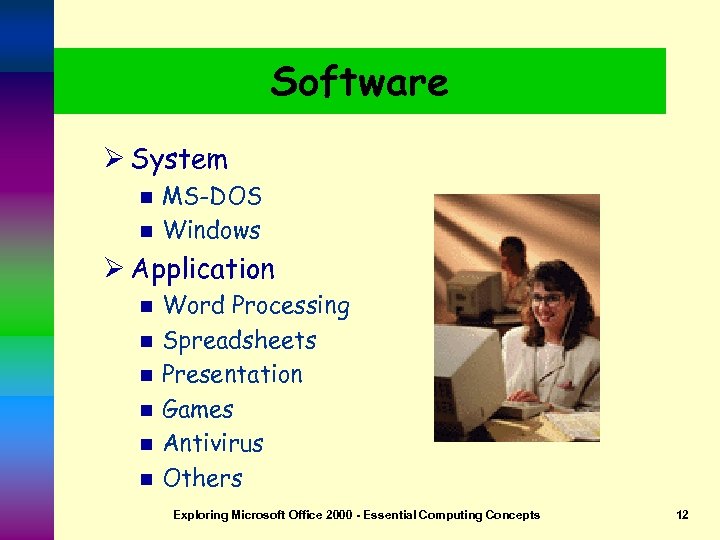 Software

➢ System
■ MS-DOS
■ Windows
➢ Application
■ Word Processing
■ Spreadsheets
■ Presentation
■ Games
■ Antivirus
■ Others

Exploring Microsoft Office 2000 - Essential Computing Concepts

12